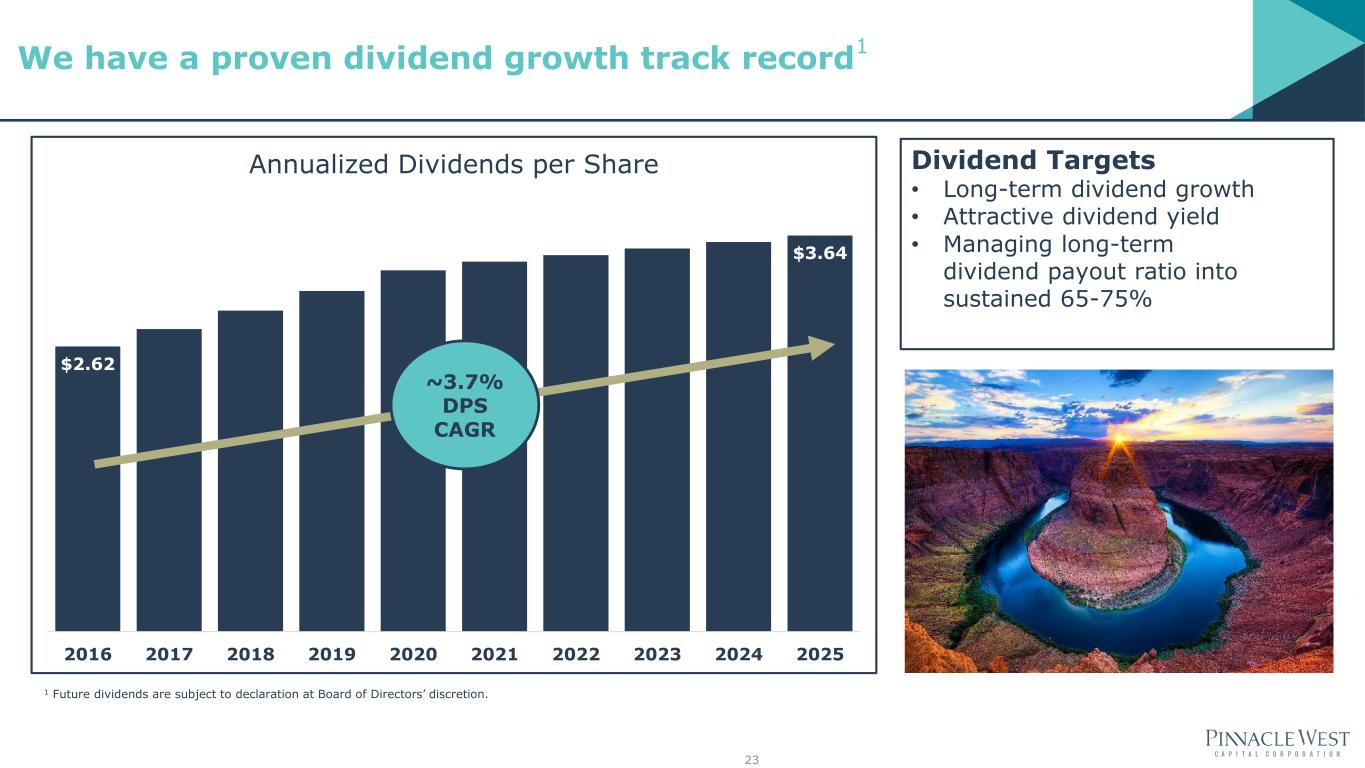 We have a proven dividend growth track record$^1$

Annualized Dividends per Share

$2.62

$3.64

~3.7% DPS CAGR

2016 2017 2018 2019 2020 2021 2022 2023 2024 2025

Dividend Targets
• Long-term dividend growth
• Attractive dividend yield
• Managing long-term dividend payout ratio into sustained 65-75%

$^1$ Future dividends are subject to declaration at Board of Directors' discretion.

23

PINNACLE WEST
CAPITAL CORPORATION